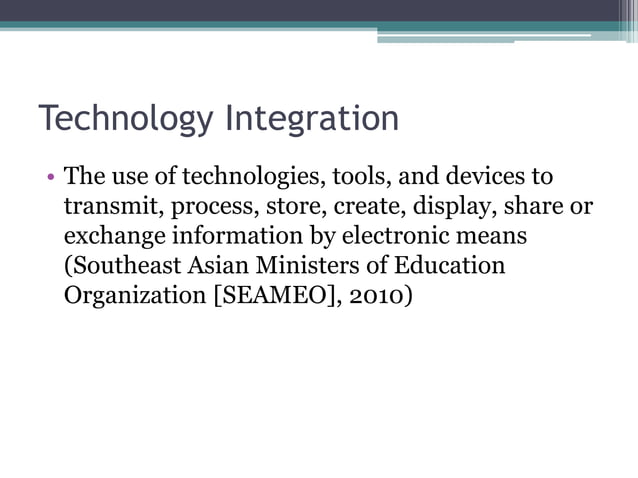 Technology Integration

• The use of technologies, tools, and devices to transmit, process, store, create, display, share or exchange information by electronic means (Southeast Asian Ministers of Education Organization [SEAMEO], 2010)